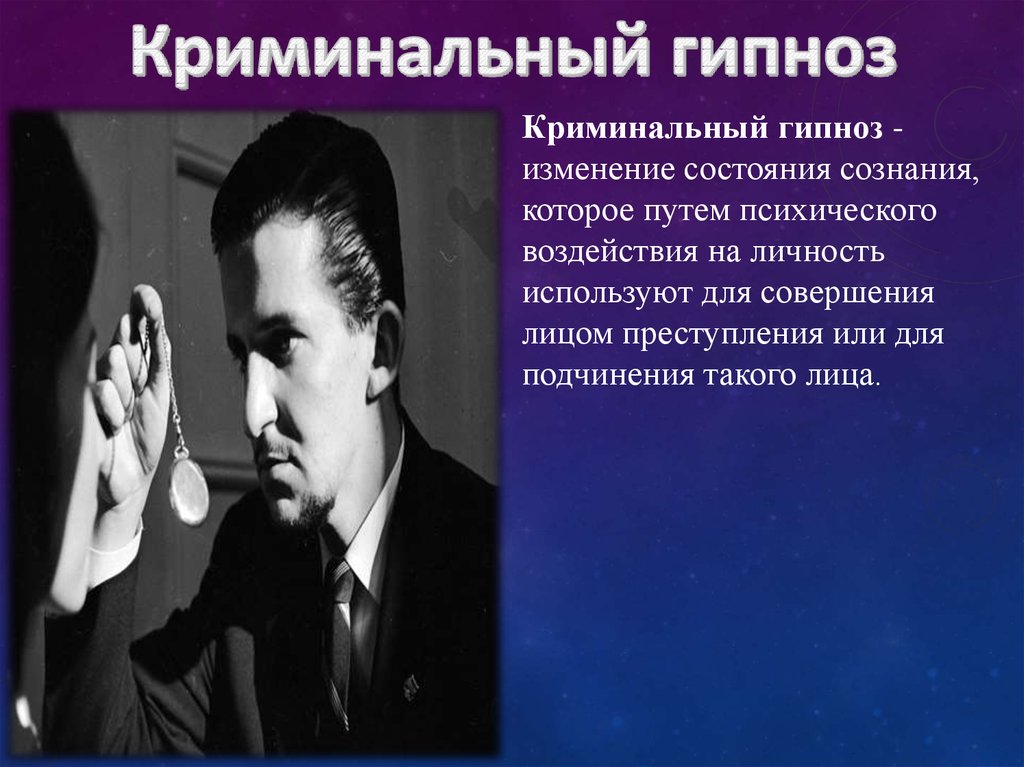 Криминальный гипноз

Криминальный гипноз - изменение состояния сознания, которое путем психического воздействия на личность используют для совершения лицом преступления или для подчинения такого лица.